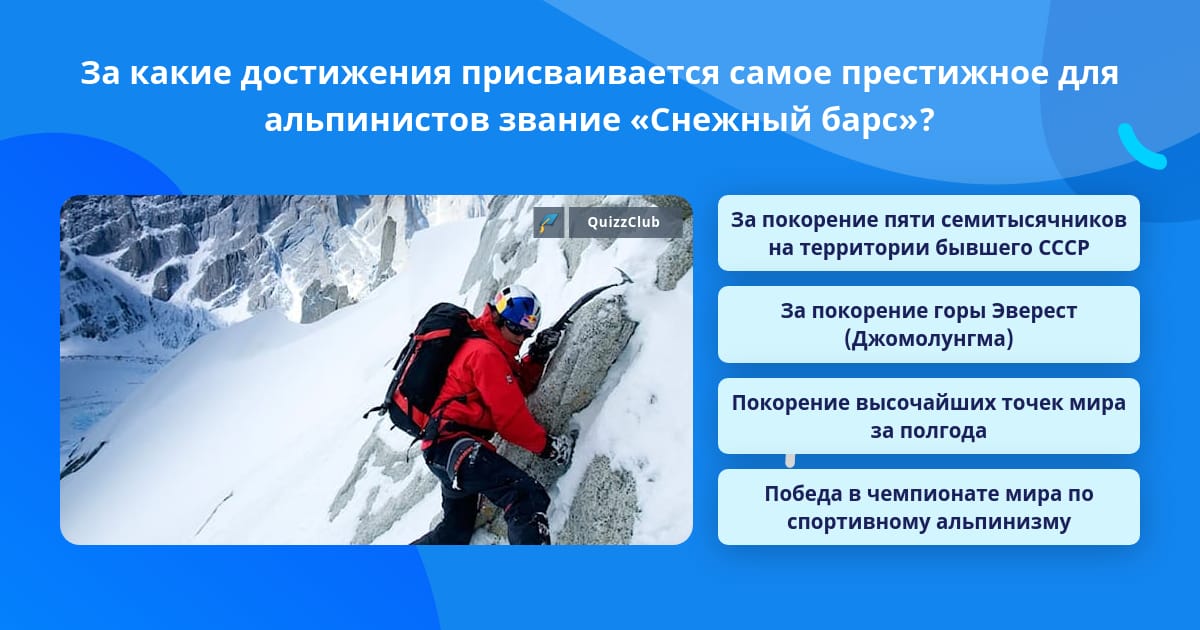 За какие достижения присваивается самое престижное для альпинистов звание «Снежный барс»?

QuizzClub

За покорение пяти семитысячников на территории бывшего СССР

За покорение горы Эверест (Джомолунгма)

Покорение высочайших точек мира за полгода

Победа в чемпионате мира по спортивному альпинизму